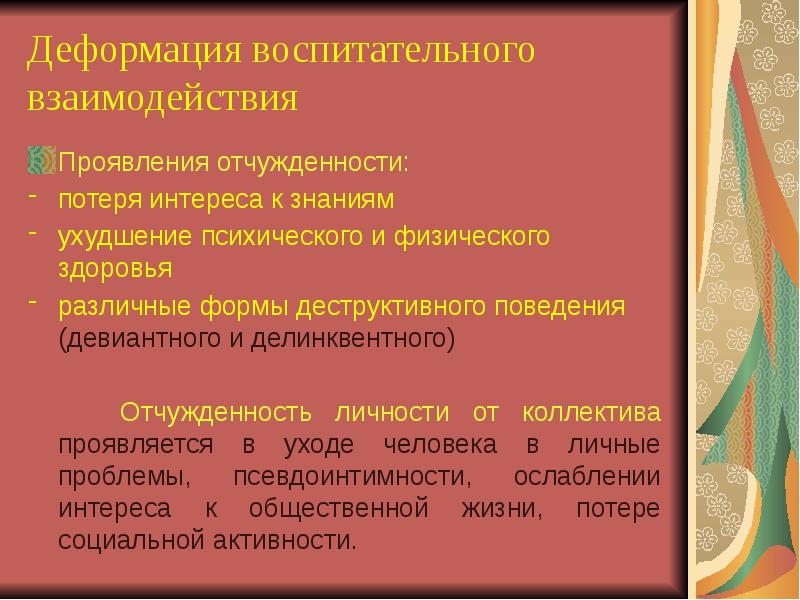 Деформация воспитательного взаимодействия

Проявления отчужденности:
- потеря интереса к знаниям
- ухудшение психического и физического здоровья
- различные формы деструктивного поведения (девиантного и делинквентного)

Отчужденность личности от коллектива проявляется в уходе человека в личные проблемы, псевдоинтимности, ослаблении интереса к общественной жизни, потере социальной активности.